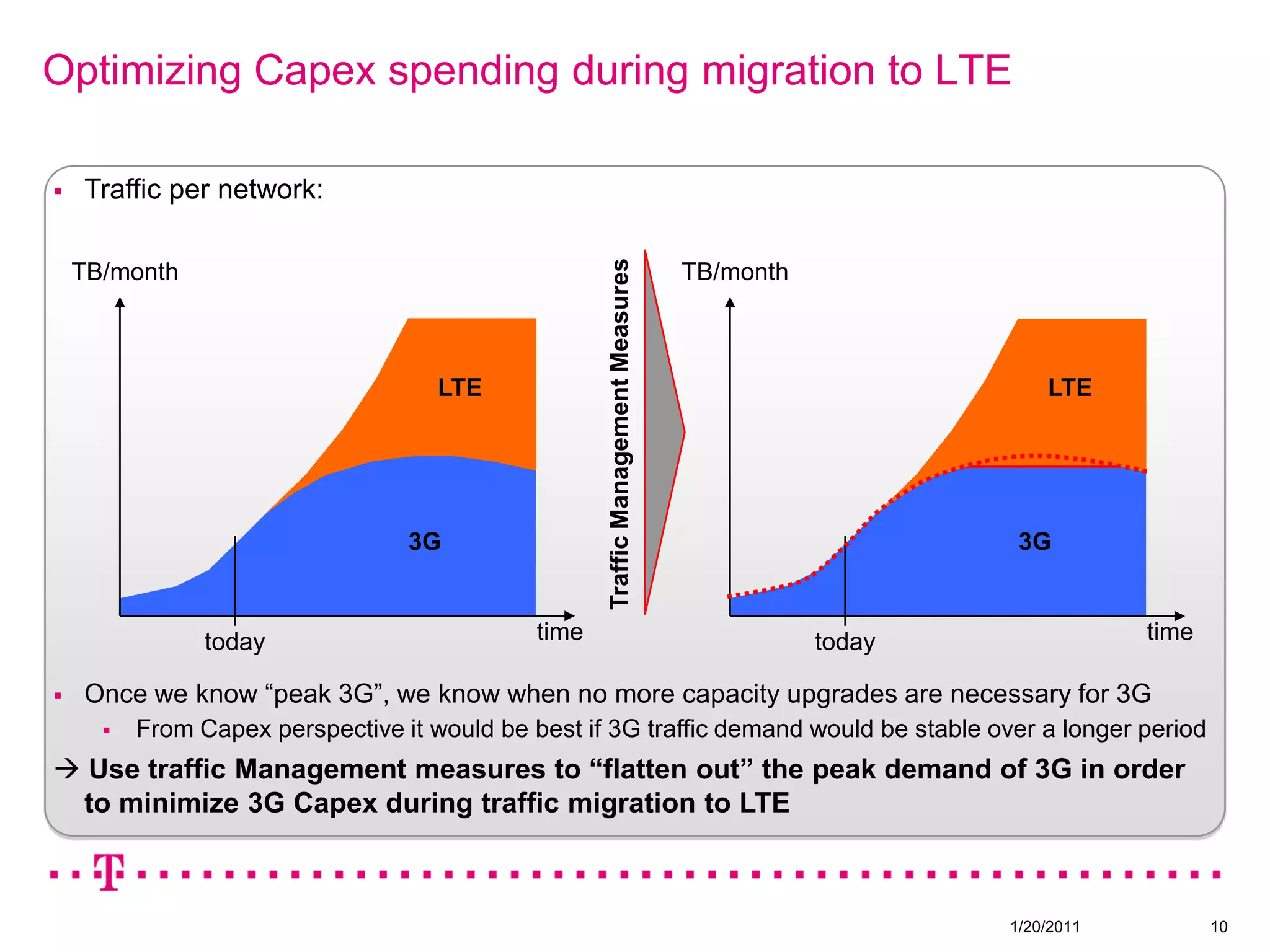 Optimizing Capex spending during migration to LTE

▪ Traffic per network:

TB/month

LTE

3G

today

time

Traffic Management Measures

TB/month

LTE

3G

today

time

▪ Once we know “peak 3G”, we know when no more capacity upgrades are necessary for 3G

▪ From Capex perspective it would be best if 3G traffic demand would be stable over a longer period

→ Use traffic Management measures to “flatten out” the peak demand of 3G in order to minimize 3G Capex during traffic migration to LTE

T

1/20/2011

10